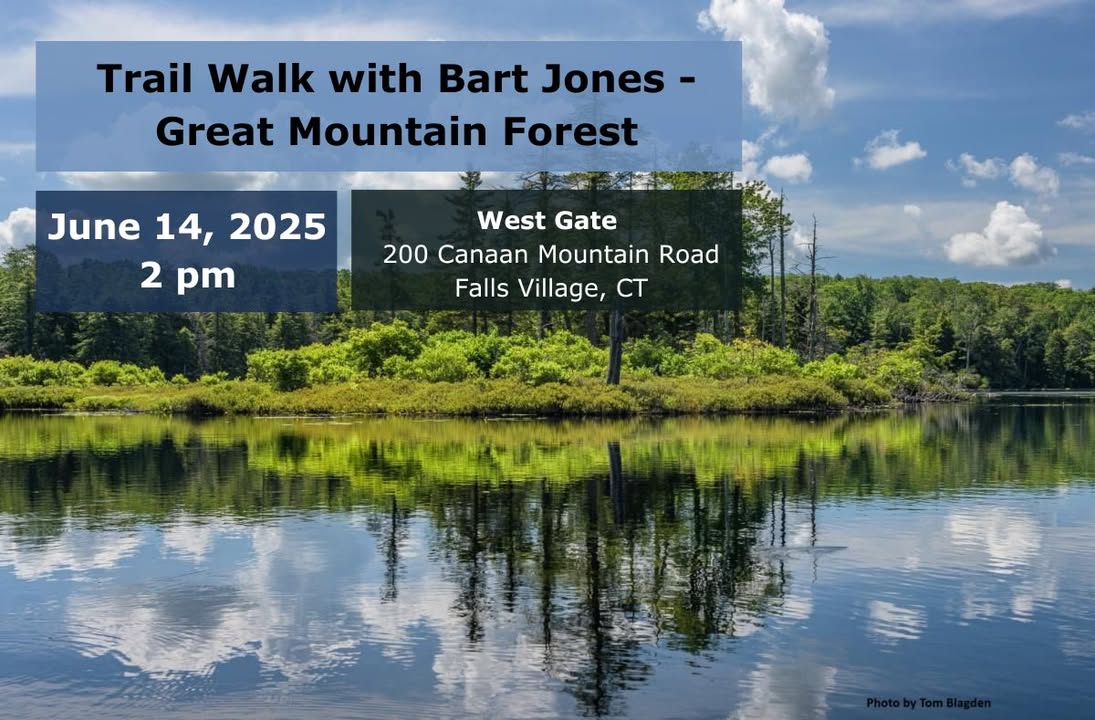 Trail Walk with Bart Jones - Great Mountain Forest

June 14, 2025
2 pm

West Gate
200 Canaan Mountain Road
Falls Village, CT

Photo by Tom Blagden